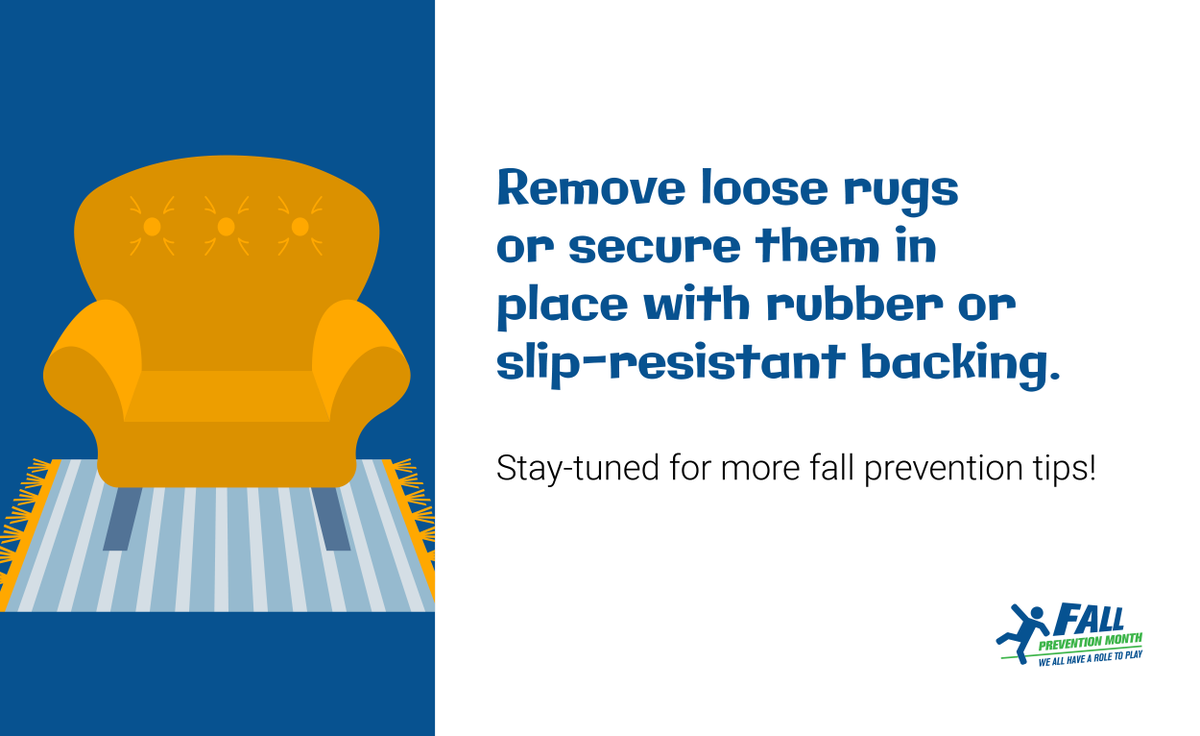 Remove loose rugs or secure them in place with rubber or slip-resistant backing.

Stay-tuned for more fall prevention tips!

FALL
PREVENTION MONTH
WE ALL HAVE A ROLE TO PLAY